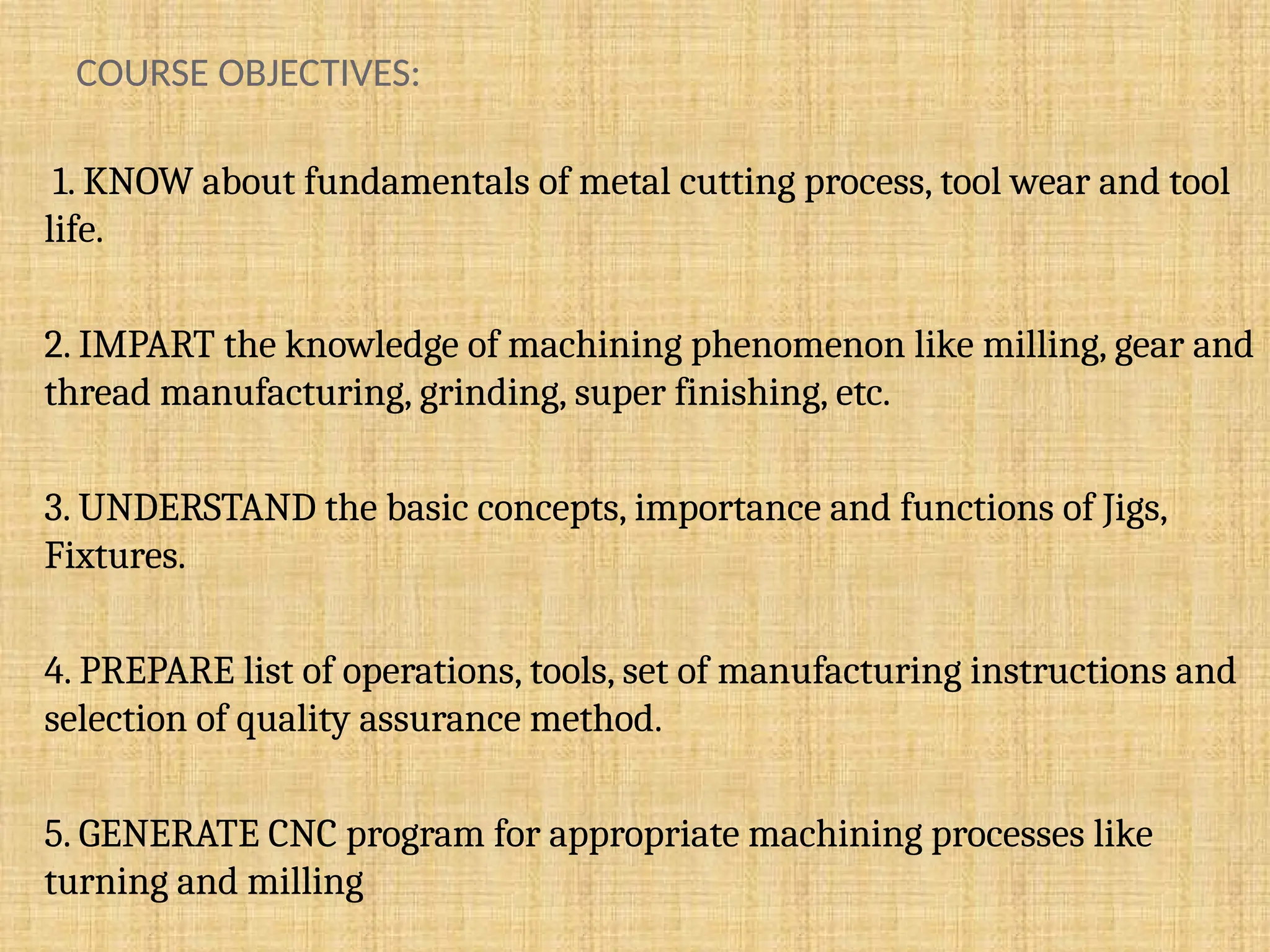 COURSE OBJECTIVES:

1. KNOW about fundamentals of metal cutting process, tool wear and tool life.

2. IMPART the knowledge of machining phenomenon like milling, gear and thread manufacturing, grinding, super finishing, etc.

3. UNDERSTAND the basic concepts, importance and functions of Jigs, Fixtures.

4. PREPARE list of operations, tools, set of manufacturing instructions and selection of quality assurance method.

5. GENERATE CNC program for appropriate machining processes like turning and milling